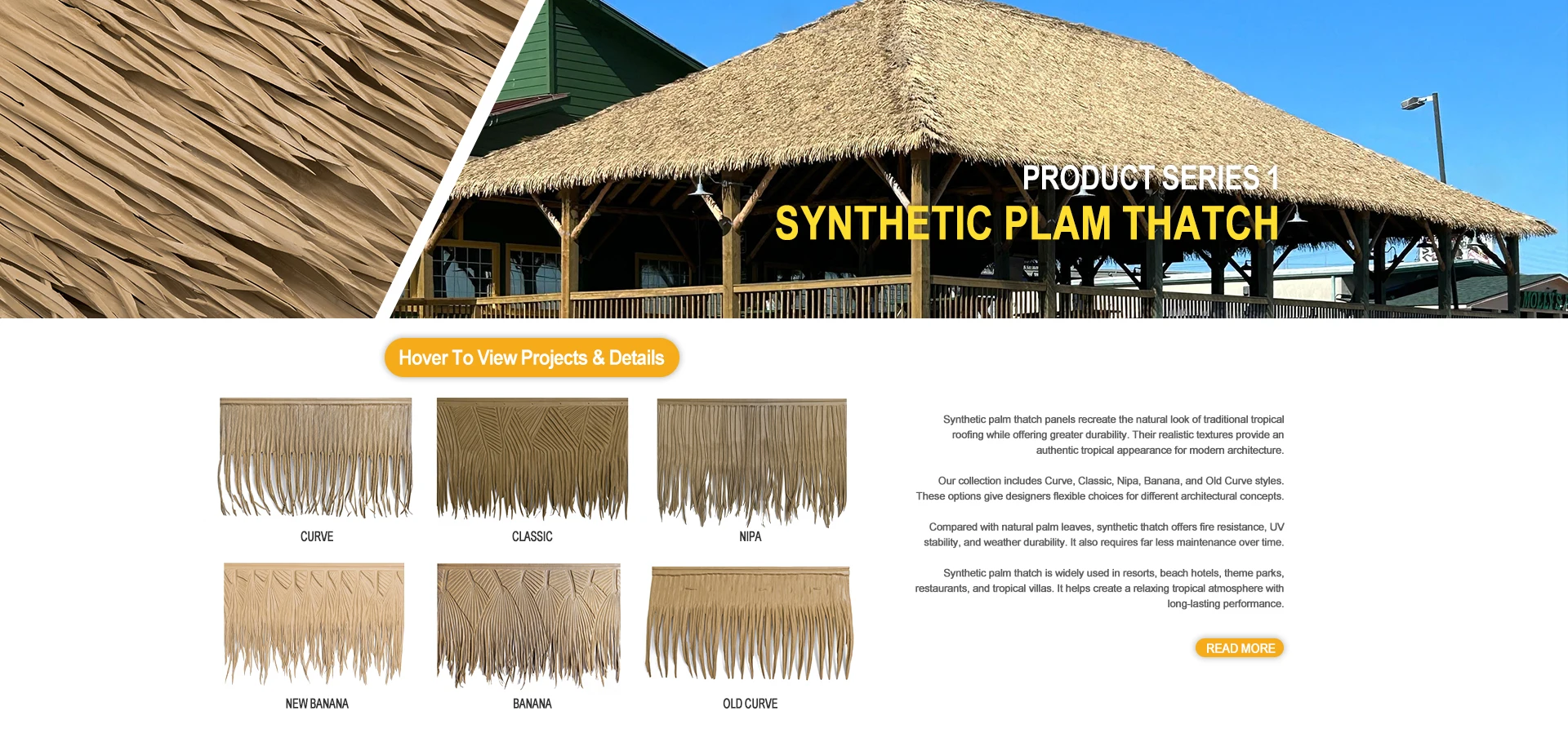 PRODUCT SERIES 1
SYNTHETIC PLAM THATCH

Hover To View Projects & Details

CURVE

CLASSIC

NIPA

NEW BANANA

BANANA

OLD CURVE

Synthetic palm thatch panels recreate the natural look of traditional tropical roofing while offering greater durability. Their realistic textures provide an authentic tropical appearance for modern architecture.

Our collection includes Curve, Classic, Nipa, Banana, and Old Curve styles. These options give designers flexible choices for different architectural concepts.

Compared with natural palm leaves, synthetic thatch offers fire resistance, UV stability, and weather durability. It also requires far less maintenance over time.

Synthetic palm thatch is widely used in resorts, beach hotels, theme parks, restaurants, and tropical villas. It helps create a relaxing tropical atmosphere with long-lasting performance.

READ MORE